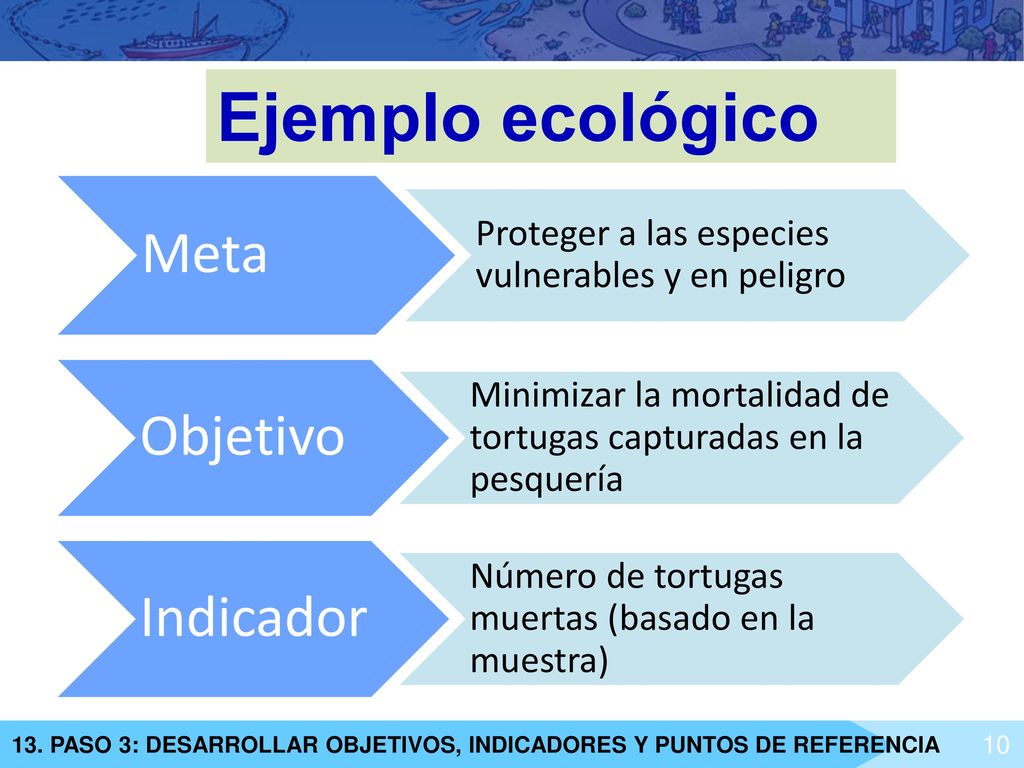 Ejemplo ecológico

Meta

Proteger a las especies vulnerables y en peligro

Objetivo

Minimizar la mortalidad de tortugas capturadas en la pesquería

Indicador

Número de tortugas muertas (basado en la muestra)

13. PASO 3: DESARROLLAR OBJETIVOS, INDICADORES Y PUNTOS DE REFERENCIA

10